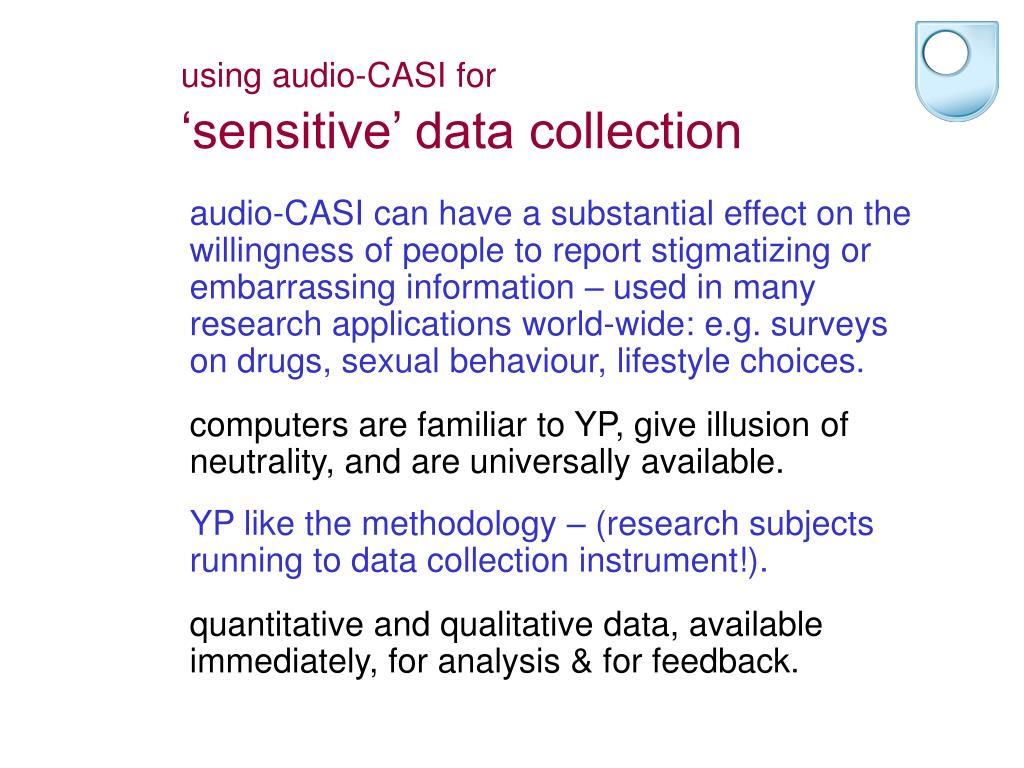 using audio-CASI for
‘sensitive’ data collection

audio-CASI can have a substantial effect on the willingness of people to report stigmatizing or embarrassing information – used in many research applications world-wide: e.g. surveys on drugs, sexual behaviour, lifestyle choices.

computers are familiar to YP, give illusion of neutrality, and are universally available.

YP like the methodology – (research subjects running to data collection instrument!).

quantitative and qualitative data, available immediately, for analysis & for feedback.